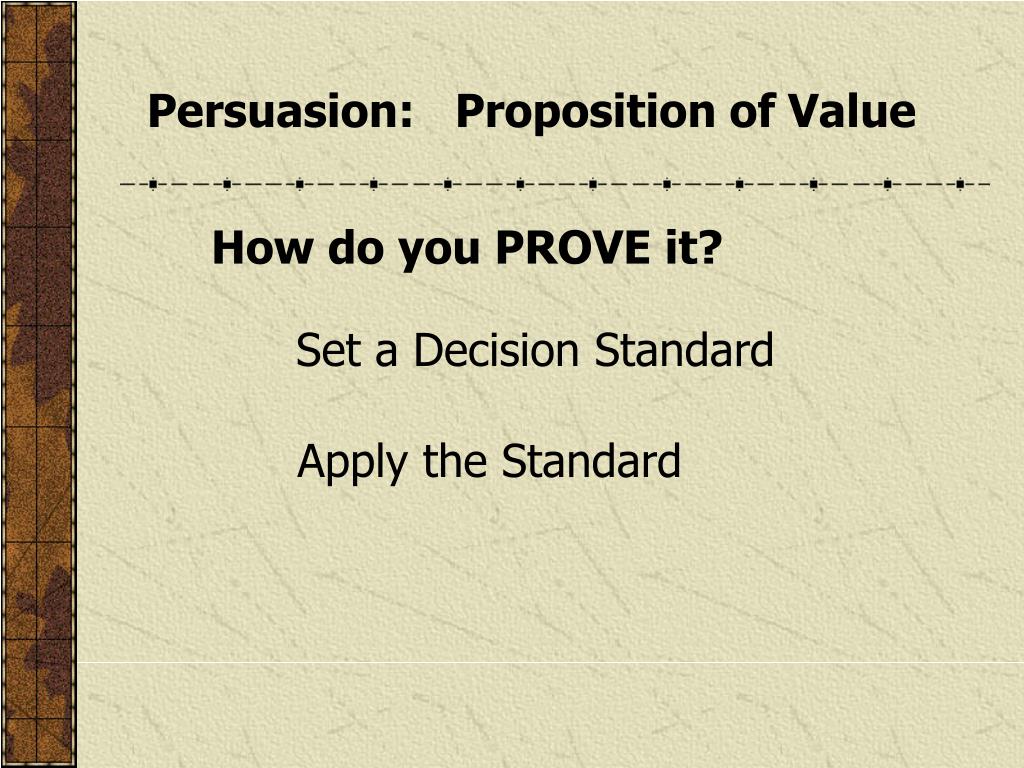 Persuasion: Proposition of Value

How do you PROVE it?

Set a Decision Standard

Apply the Standard